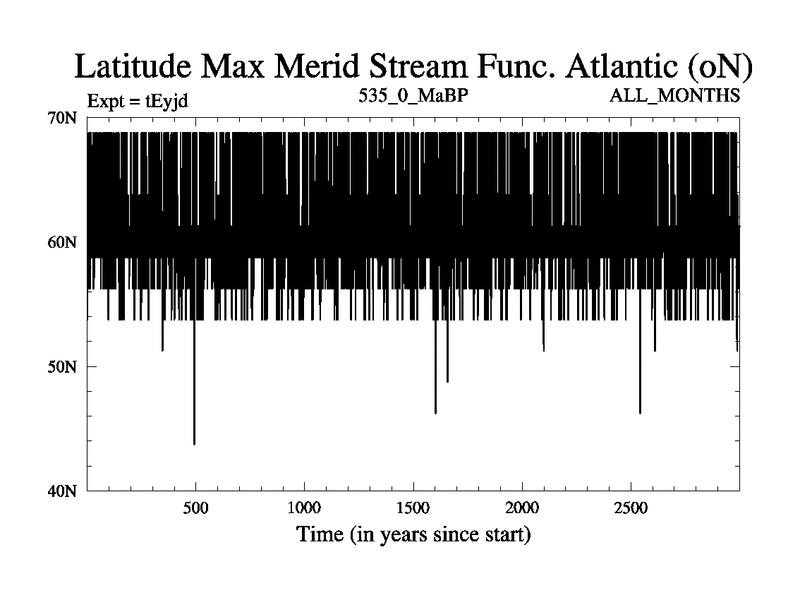 Latitude Max Merid Stream Func. Atlantic (oN)

Expt = tEyjd

535_0_MaBP

ALL_MONTHS

70N

60N

50N

40N

500

1000

1500

2000

2500

Time (in years since start)